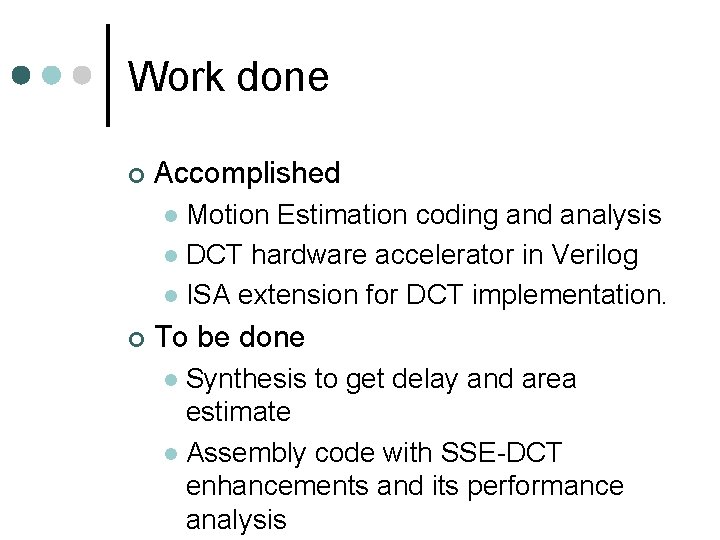 Work done

Accomplished

Motion Estimation coding and analysis

DCT hardware accelerator in Verilog

ISA extension for DCT implementation.

To be done

Synthesis to get delay and area estimate

Assembly code with SSE-DCT enhancements and its performance analysis